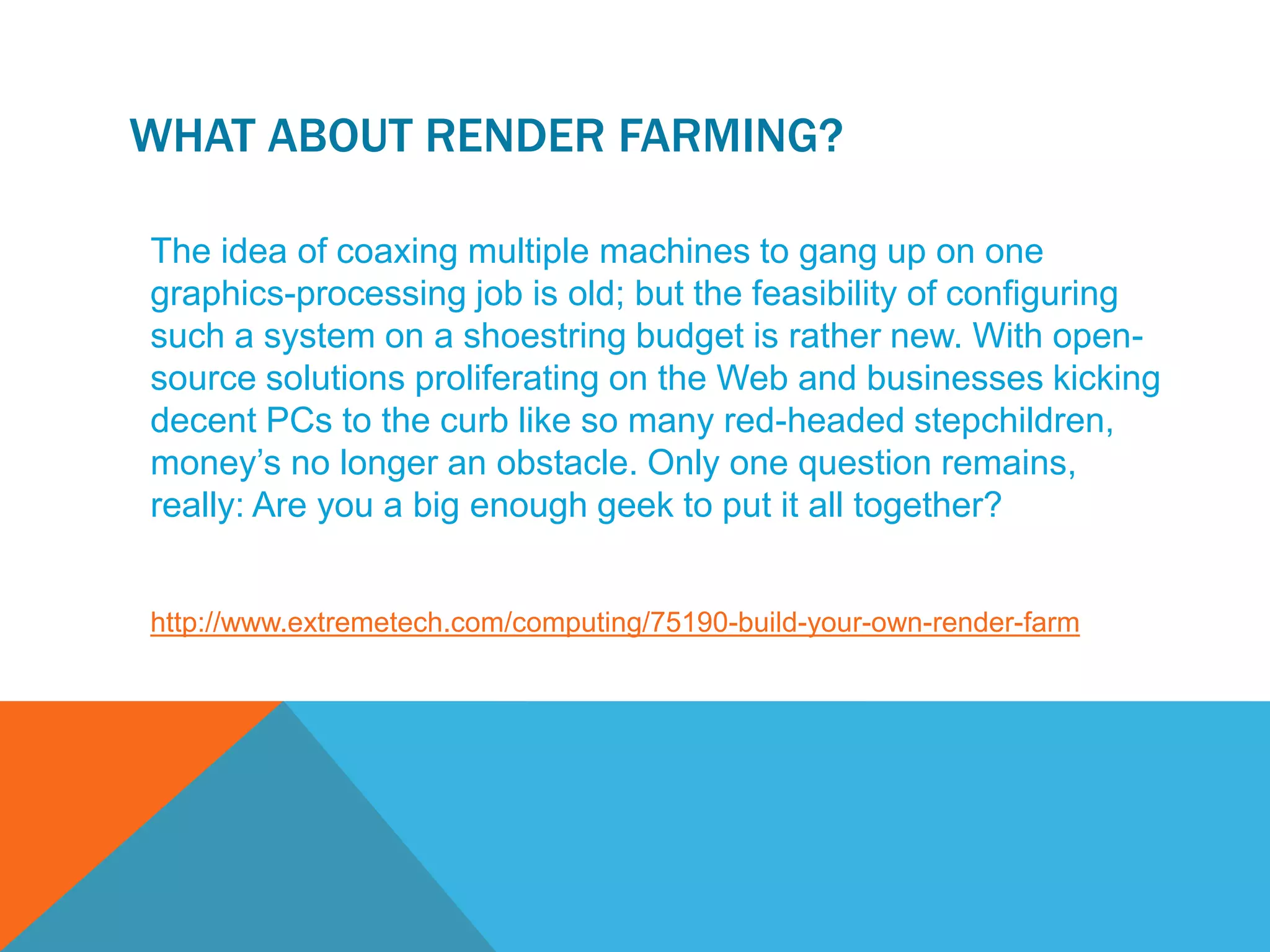 WHAT ABOUT RENDER FARMING?

The idea of coaxing multiple machines to gang up on one graphics-processing job is old; but the feasibility of configuring such a system on a shoestring budget is rather new. With open-source solutions proliferating on the Web and businesses kicking decent PCs to the curb like so many red-headed stepchildren, money’s no longer an obstacle. Only one question remains, really: Are you a big enough geek to put it all together?

http://www.extremetech.com/computing/75190-build-your-own-render-farm